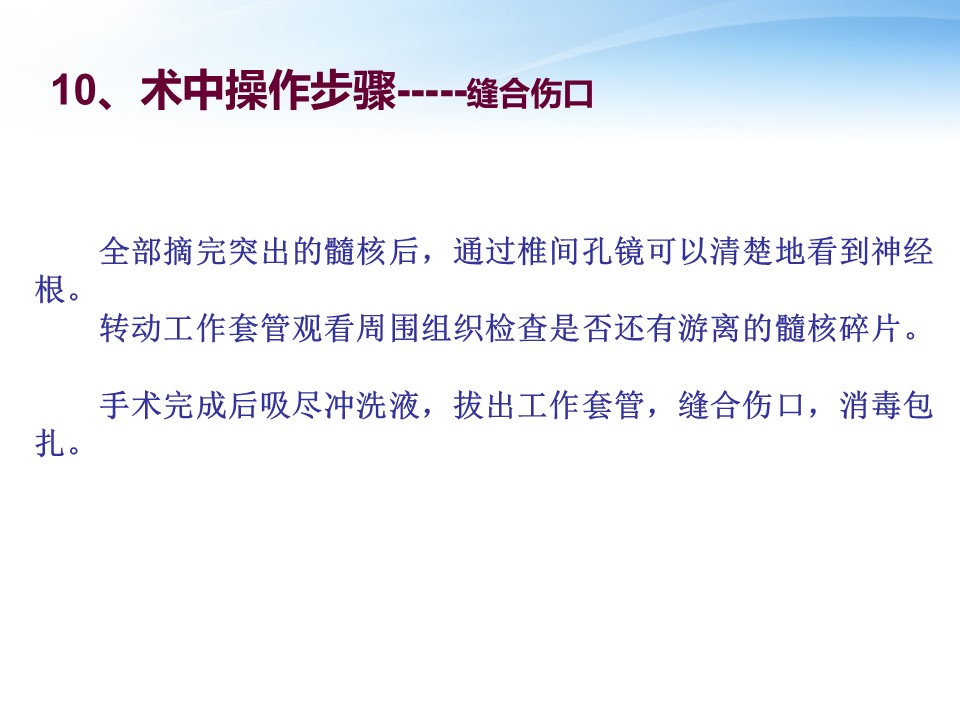 10、术中操作步骤-----缝合伤口

全部摘完突出的髓核后，通过椎间孔镜可以清楚地看到神经根。

转动工作套管观看周围组织检查是否还有游离的髓核碎片。

手术完成后吸尽冲洗液，拔出工作套管，缝合伤口，消毒包扎。